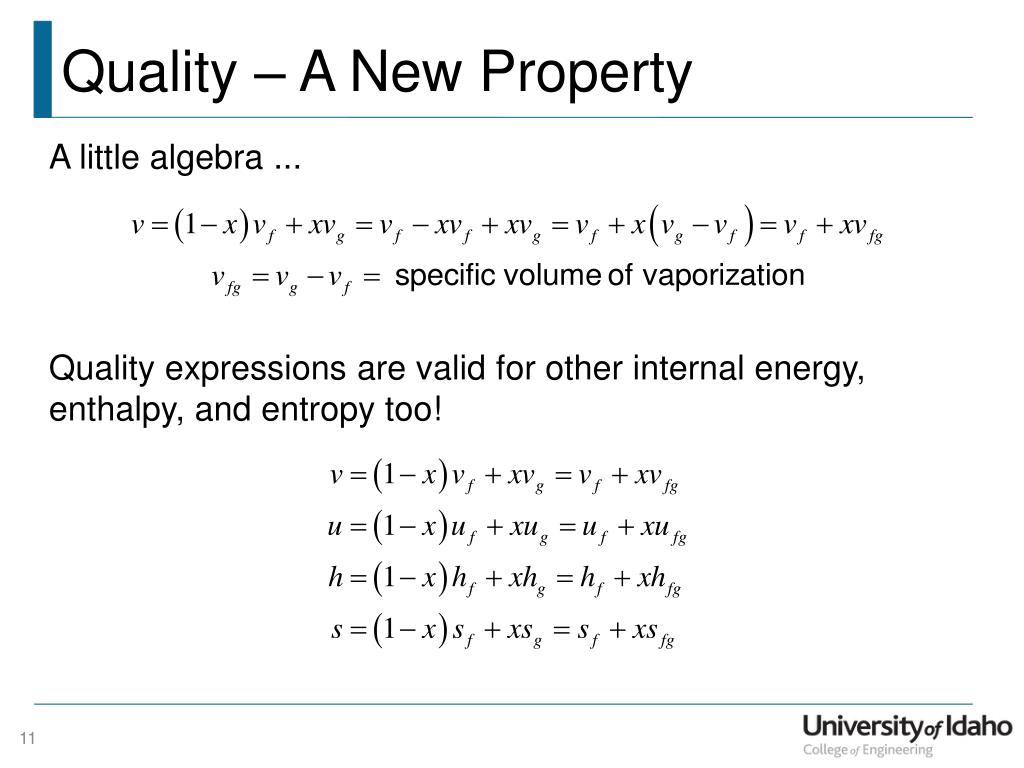 Quality – A New Property

A little algebra ...

$v = (1-x)v_f + xv_g = v_f - xv_f + xv_g = v_f + x(v_g - v_f) = v_f + xv_{fg}$

$v_{fg} = v_g - v_f =$ specific volume of vaporization

Quality expressions are valid for other internal energy, enthalpy, and entropy too!

$v = (1-x)v_f + xv_g = v_f + xv_{fg}$

$u = (1-x)u_f + xu_g = u_f + xu_{fg}$

$h = (1-x)h_f + xh_g = h_f + xh_{fg}$

$s = (1-x)s_f + xs_g = s_f + xs_{fg}$

11

University of Idaho
College of Engineering